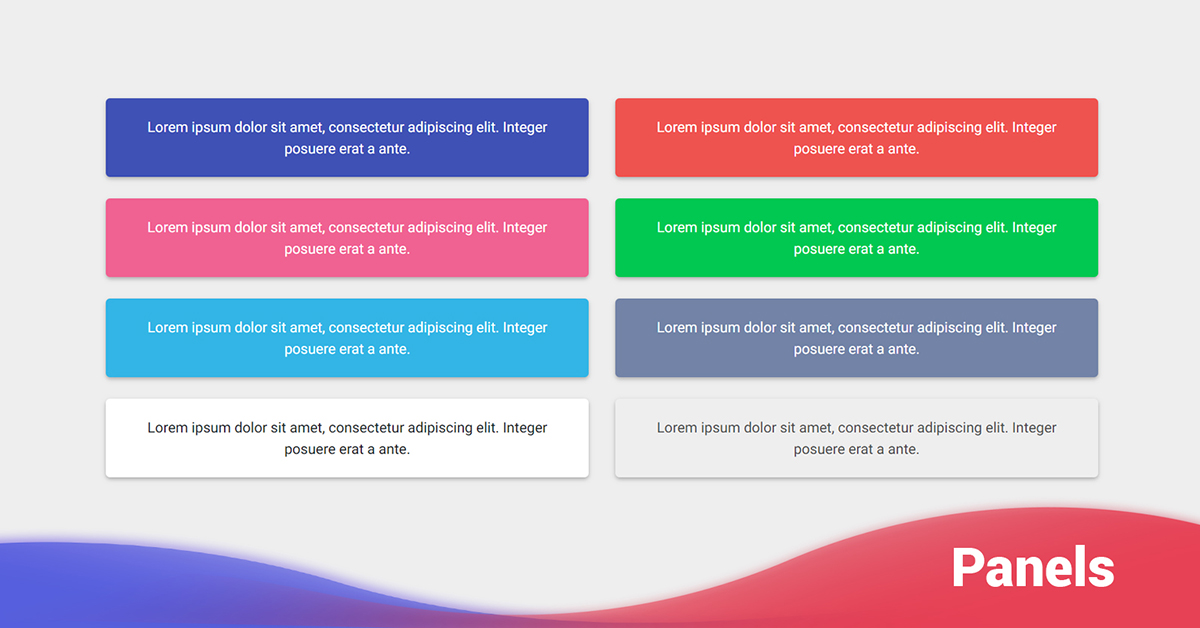 Lorem ipsum dolor sit amet, consectetur adipiscing elit. Integer posuere erat a ante.

Lorem ipsum dolor sit amet, consectetur adipiscing elit. Integer posuere erat a ante.

Lorem ipsum dolor sit amet, consectetur adipiscing elit. Integer posuere erat a ante.

Lorem ipsum dolor sit amet, consectetur adipiscing elit. Integer posuere erat a ante.

Lorem ipsum dolor sit amet, consectetur adipiscing elit. Integer posuere erat a ante.

Lorem ipsum dolor sit amet, consectetur adipiscing elit. Integer posuere erat a ante.

Lorem ipsum dolor sit amet, consectetur adipiscing elit. Integer posuere erat a ante.

Lorem ipsum dolor sit amet, consectetur adipiscing elit. Integer posuere erat a ante.

Panels